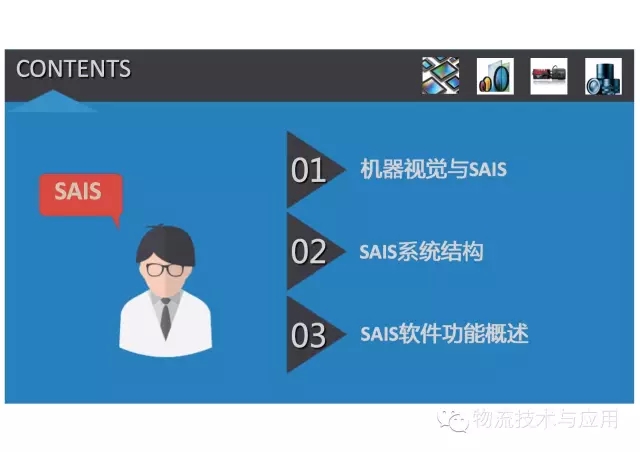 CONTENTS

SAIS

01 机器视觉与SAIS

02 SAIS系统结构

03 SAIS软件功能概述

物流技术与应用